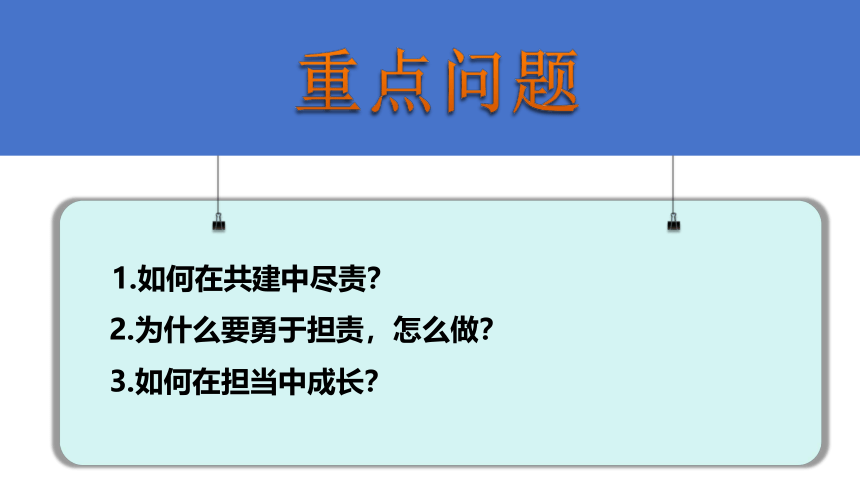 重点问题

1.如何在共建中尽责?

2.为什么要勇于担责，怎么做?

3.如何在担当中成长?